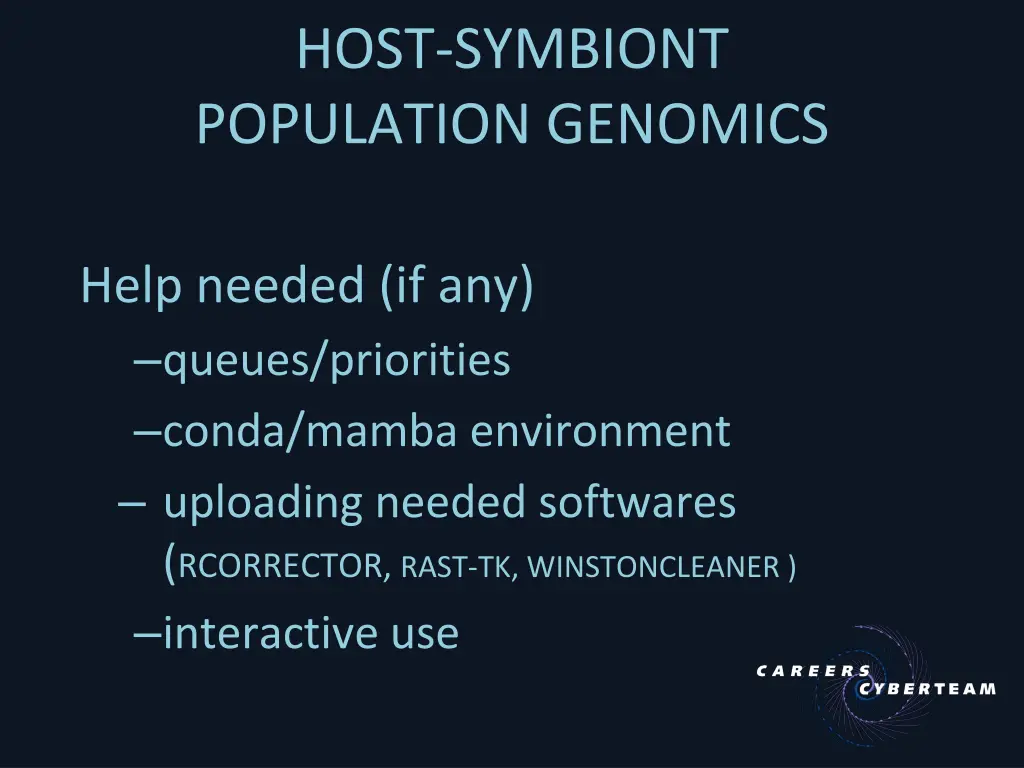 HOST-SYMBIONT
POPULATION GENOMICS

Help needed (if any)

–queues/priorities

–conda/mamba environment

– uploading needed softwares (RCORRECTOR, RAST-TK, WINSTONCLEANER )

–interactive use

CAREERS
CYBERTEAM